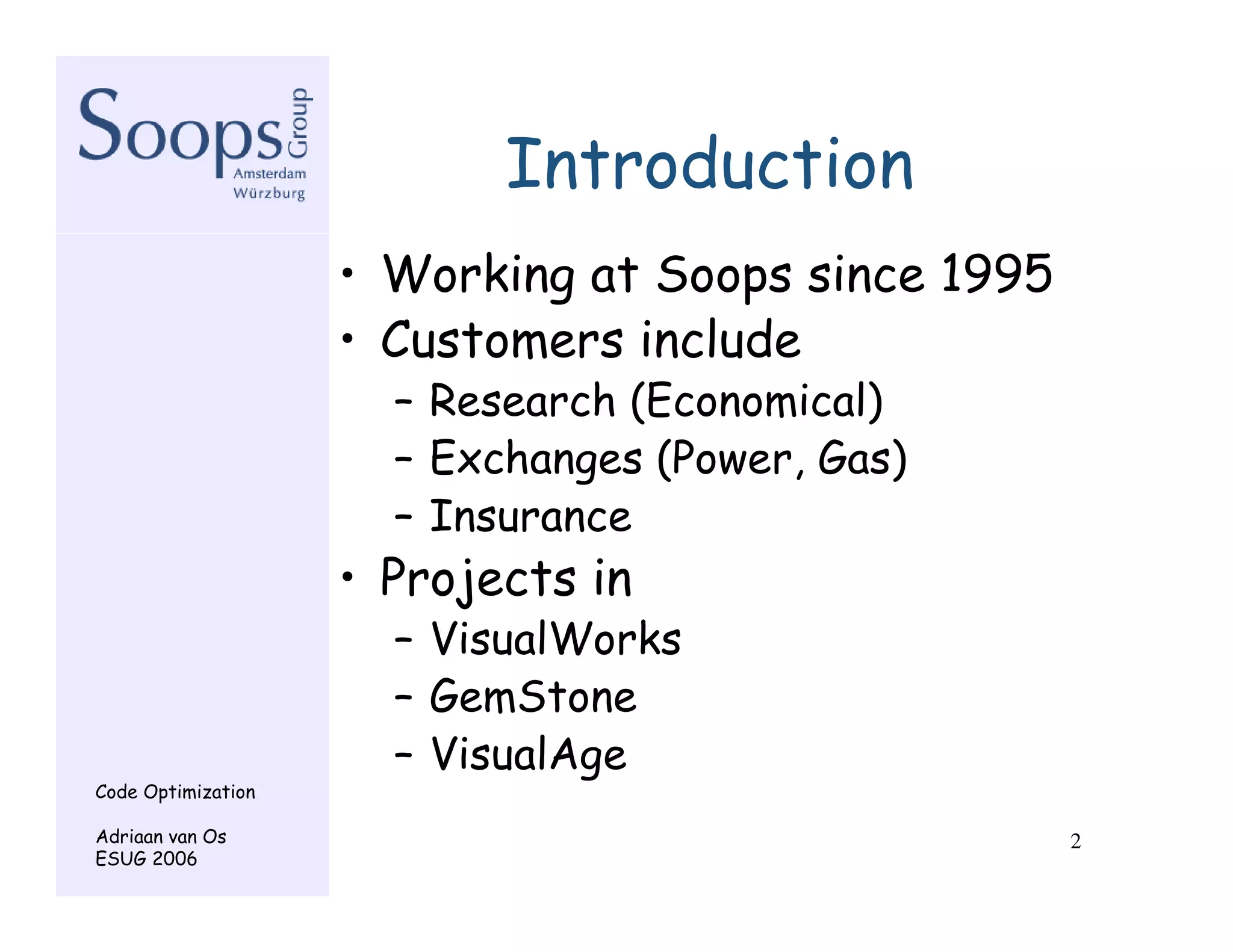 Soops Group
Amsterdam
Würzburg

Introduction

• Working at Soops since 1995
• Customers include
– Research (Economical)
– Exchanges (Power, Gas)
– Insurance
• Projects in
– VisualWorks
– GemStone
– VisualAge

Code Optimization

Adriaan van Os
ESUG 2006

2